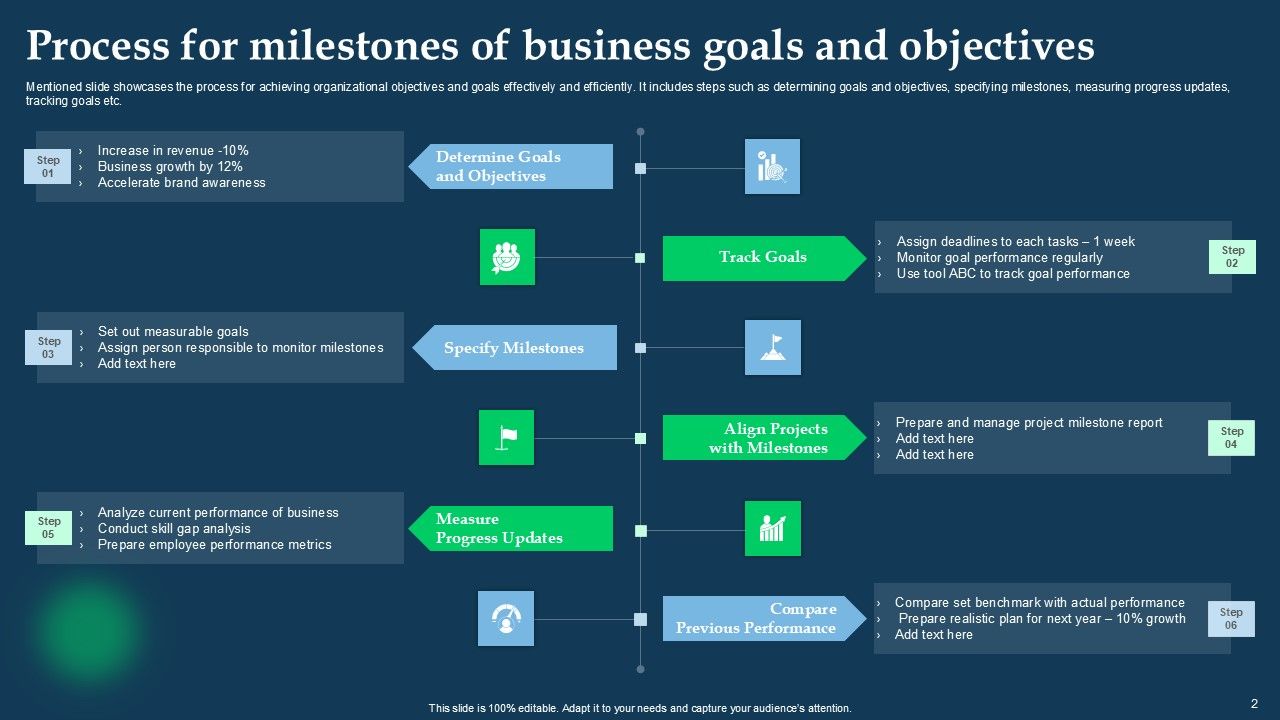 Process for milestones of business goals and objectives

Mentioned slide showcases the process for achieving organizational objectives and goals effectively and efficiently. It includes steps such as determining goals and objectives, specifying milestones, measuring progress updates, tracking goals etc.

Step 01

› Increase in revenue -10%
› Business growth by 12%
› Accelerate brand awareness

Determine Goals and Objectives

Track Goals

› Assign deadlines to each tasks – 1 week
› Monitor goal performance regularly
› Use tool ABC to track goal performance

Step 02

Step 03

› Set out measurable goals
› Assign person responsible to monitor milestones
› Add text here

Specify Milestones

Align Projects with Milestones

› Prepare and manage project milestone report
› Add text here
› Add text here

Step 04

Step 05

› Analyze current performance of business
› Conduct skill gap analysis
› Prepare employee performance metrics

Measure Progress Updates

Compare Previous Performance

› Compare set benchmark with actual performance
› Prepare realistic plan for next year – 10% growth
› Add text here

Step 06

This slide is 100% editable. Adapt it to your needs and capture your audience's attention.

2